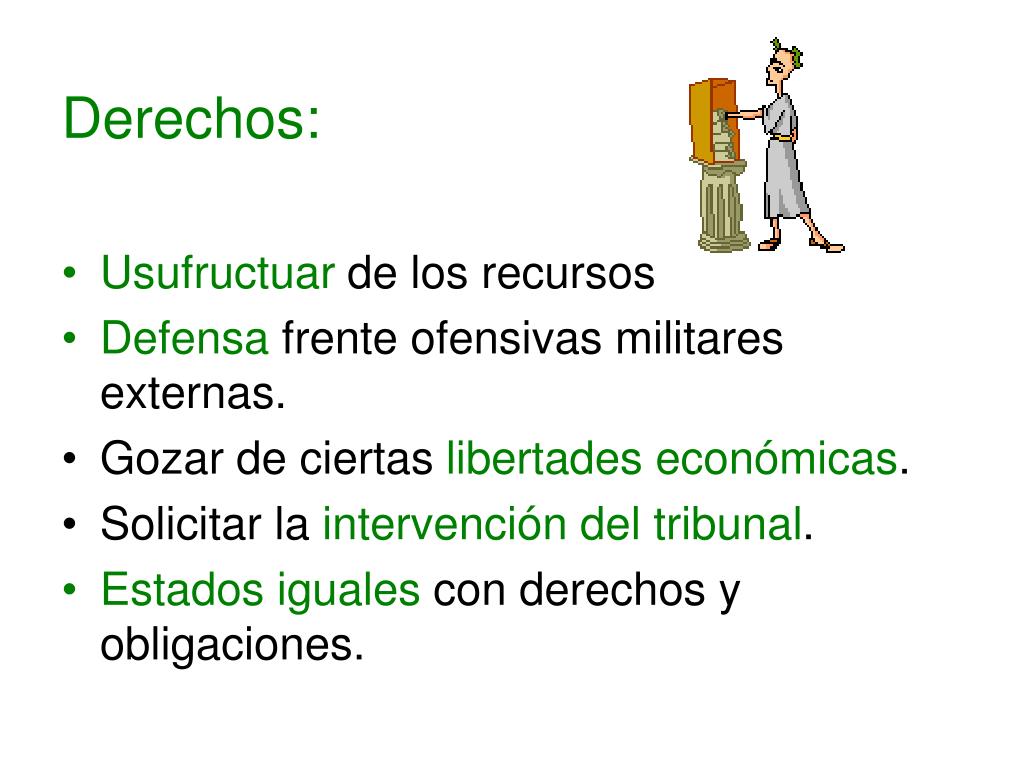 Derechos:

• Usufructuar de los recursos
• Defensa frente ofensivas militares externas.
• Gozar de ciertas libertades económicas.
• Solicitar la intervención del tribunal.
• Estados iguales con derechos y obligaciones.